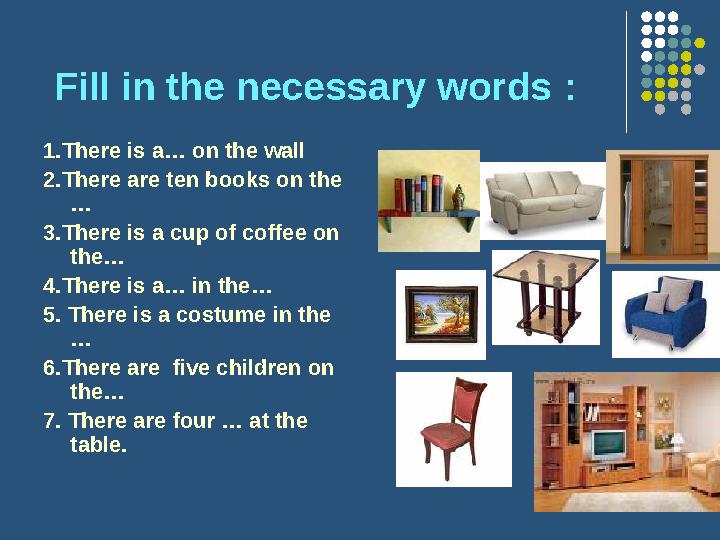 Fill in the necessary words :

1.There is a… on the wall
2.There are ten books on the …
3.There is a cup of coffee on the…
4.There is a… in the…
5. There is a costume in the …
6.There are five children on the…
7. There are four … at the table.